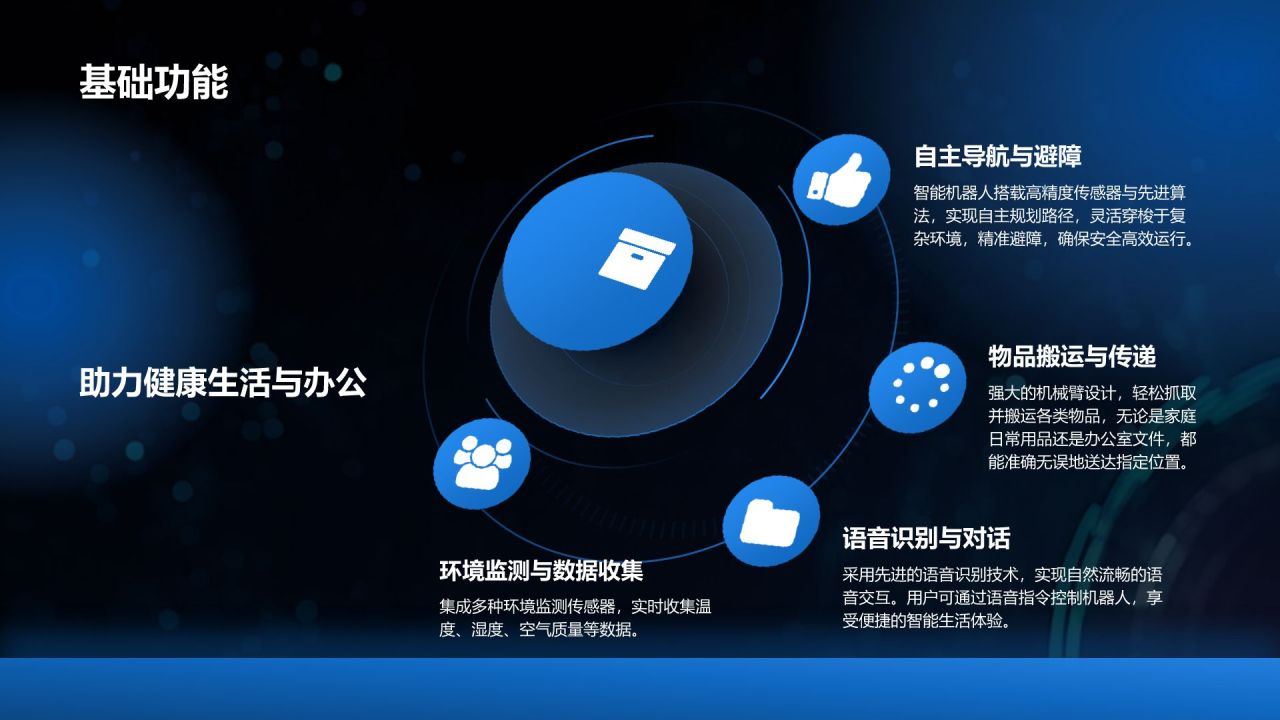 基础功能

助力健康生活与办公

自主导航与避障

智能机器人搭载高精度传感器与先进算法，实现自主规划路径，灵活穿梭于复杂环境，精准避障，确保安全高效运行。

物品搬运与传递

强大的机械臂设计，轻松抓取并搬运各类物品，无论是家庭日常用品还是办公室文件，都能准确无误地送达指定位置。

语音识别与对话

采用先进的语音识别技术，实现自然流畅的语音交互。用户可通过语音指令控制机器人，享受便捷的智能生活体验。

环境监测与数据收集

集成多种环境监测传感器，实时收集温度、湿度、空气质量等数据。